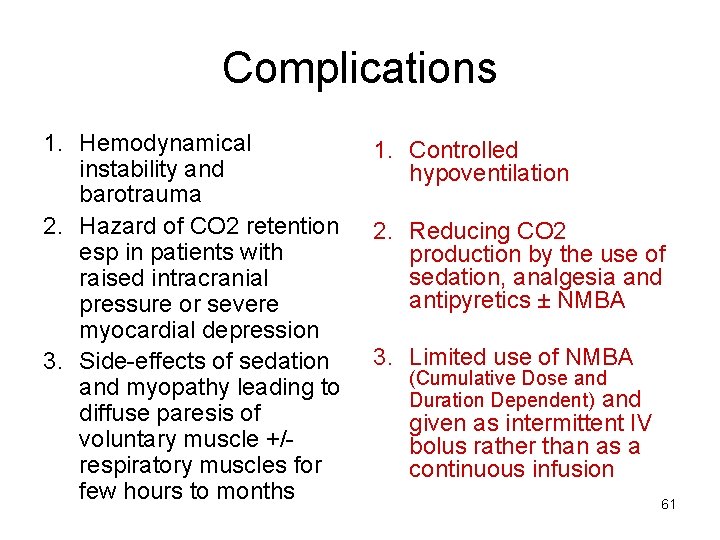 Complications

1. Hemodynamical instability and barotrauma
2. Hazard of CO2 retention esp in patients with raised intracranial pressure or severe myocardial depression
3. Side-effects of sedation and myopathy leading to diffuse paresis of voluntary muscle +/- respiratory muscles for few hours to months

1. Controlled hypoventilation

2. Reducing CO2 production by the use of sedation, analgesia and antipyretics ± NMBA

3. Limited use of NMBA (Cumulative Dose and Duration Dependent) and given as intermittent IV bolus rather than as a continuous infusion

61